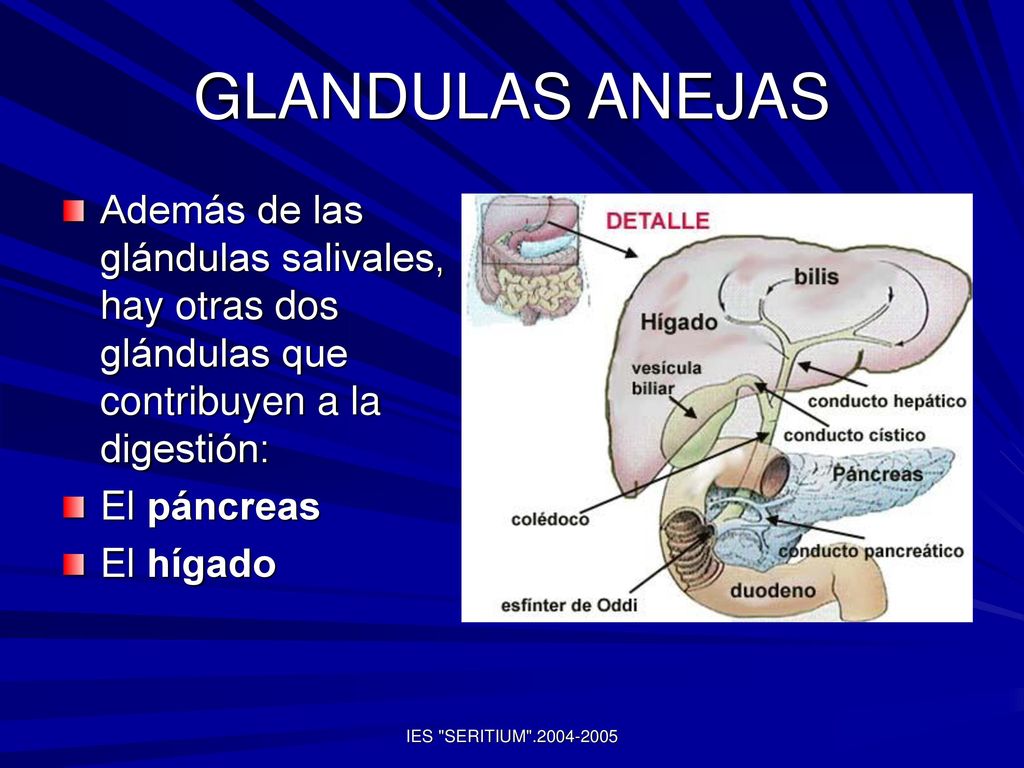 GLANDULAS ANEJAS

Además de las glándulas salivales, hay otras dos glándulas que contribuyen a la digestión:

El páncreas

El hígado

DETALLE

bilis

Hígado

vesícula biliar

conducto hepático

conducto cístico

Páncreas

colédoco

conducto pancreático

duodeno

esfínter de Oddi

IES "SERITIUM".2004-2005